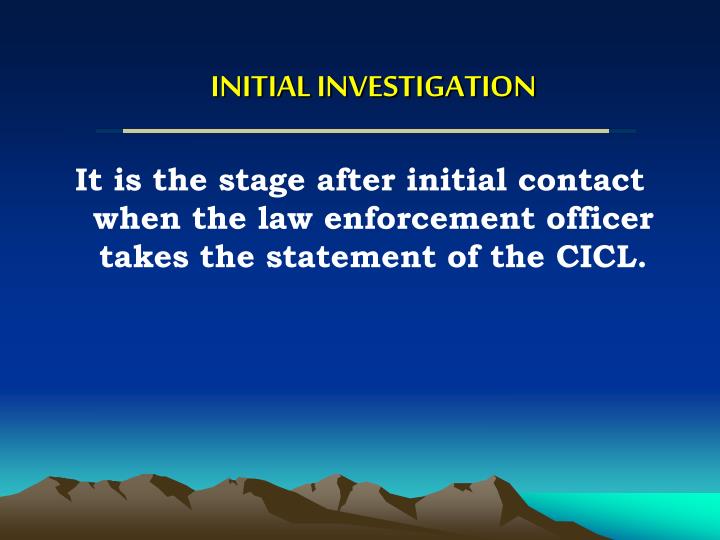 INITIAL INVESTIGATION

It is the stage after initial contact when the law enforcement officer takes the statement of the CICL.